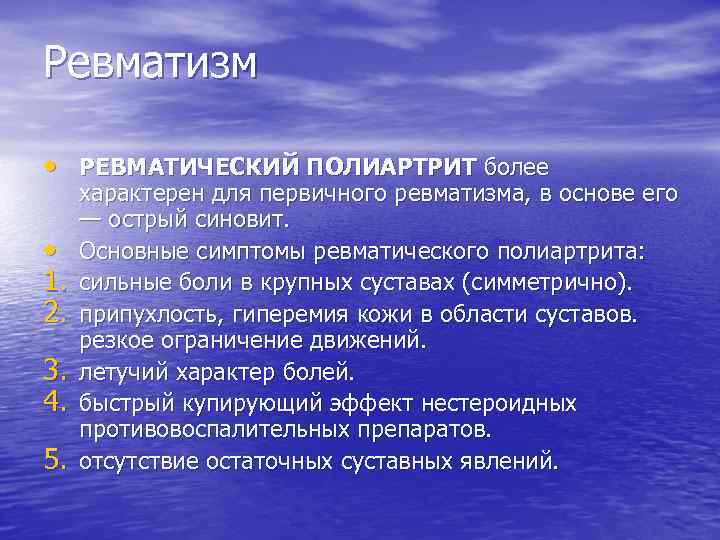 Ревматизм

• РЕВМАТИЧЕСКИЙ ПОЛИАРТРИТ более характерен для первичного ревматизма, в основе его — острый синовит.
• Основные симптомы ревматического полиартрита:
1. сильные боли в крупных суставах (симметрично).
2. припухлость, гиперемия кожи в области суставов. резкое ограничение движений.
3. летучий характер болей.
4. быстрый купирующий эффект нестероидных противовоспалительных препаратов.
5. отсутствие остаточных суставных явлений.